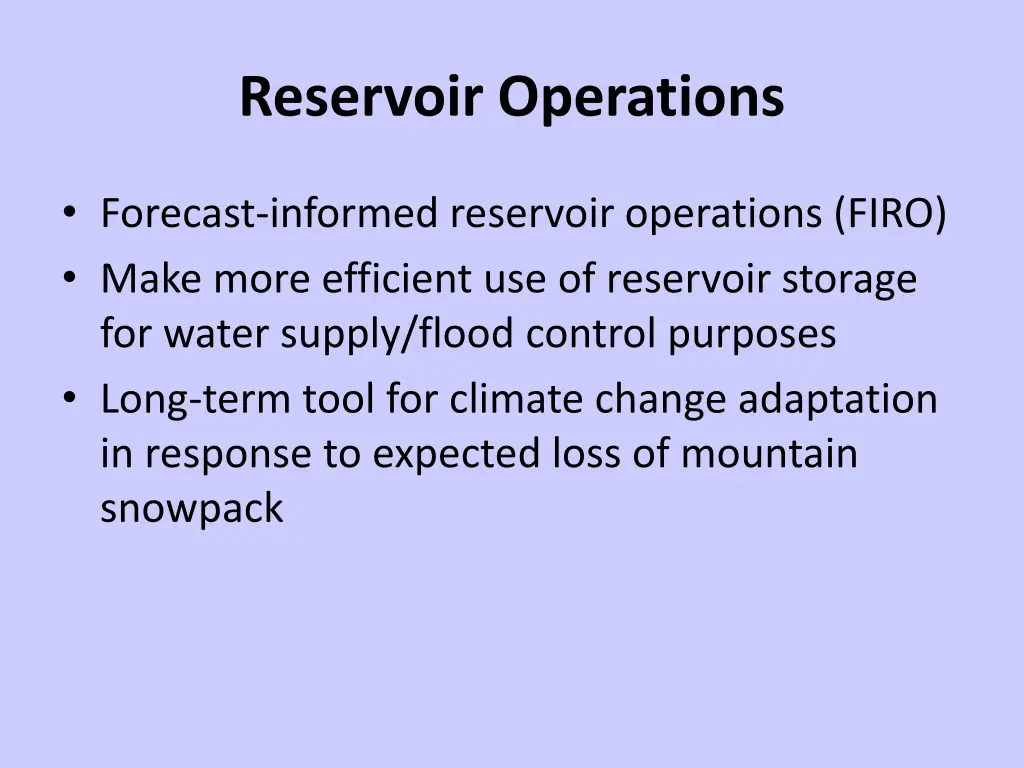 Reservoir Operations

• Forecast-informed reservoir operations (FIRO)
• Make more efficient use of reservoir storage for water supply/flood control purposes
• Long-term tool for climate change adaptation in response to expected loss of mountain snowpack